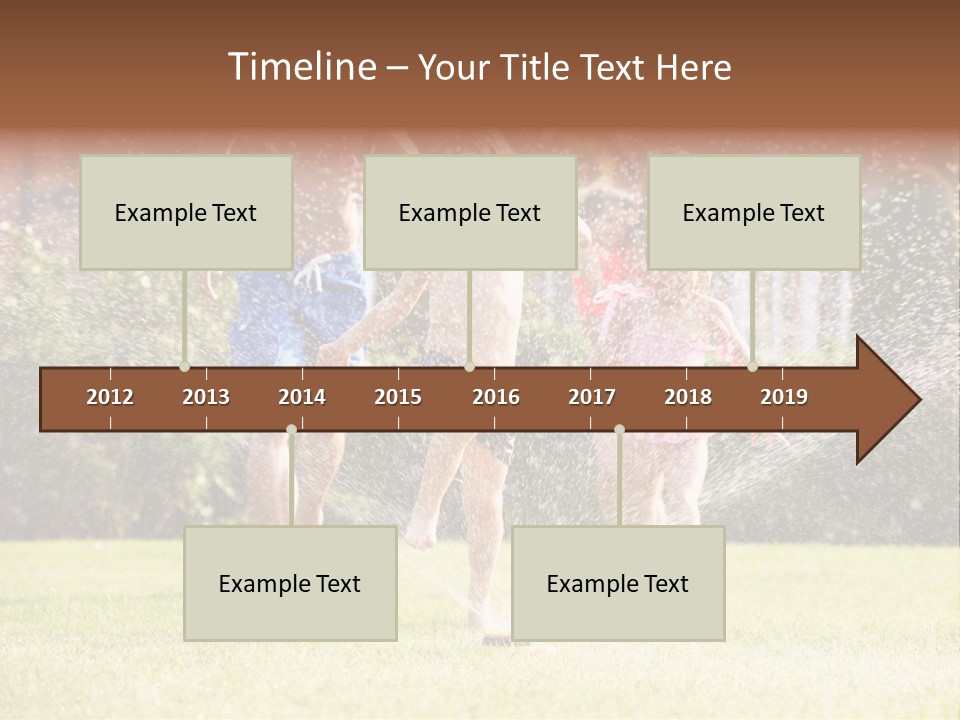 Timeline – Your Title Text Here

Example Text

Example Text

Example Text

2012 2013 2014 2015 2016 2017 2018 2019

Example Text

Example Text